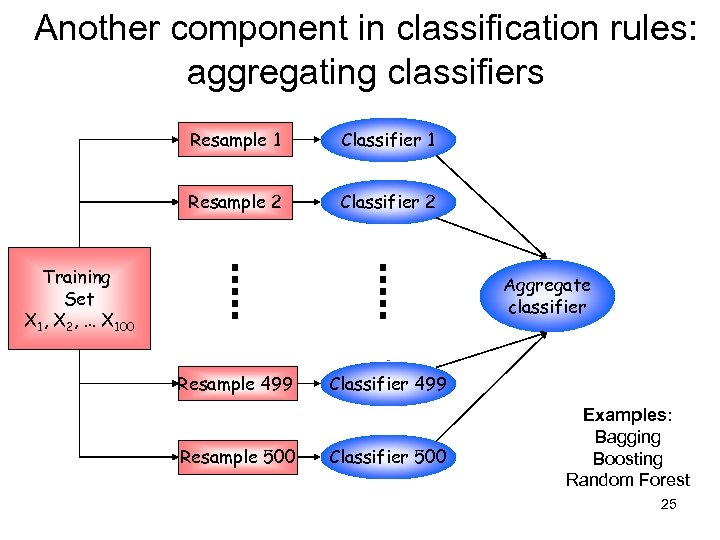 Another component in classification rules: aggregating classifiers

Training Set $X_1, X_2, \ldots X_{100}$

Resample 1

Resample 2

Resample 499

Resample 500

Classifier 1

Classifier 2

Classifier 499

Classifier 500

Aggregate classifier

Examples:
Bagging
Boosting
Random Forest

25